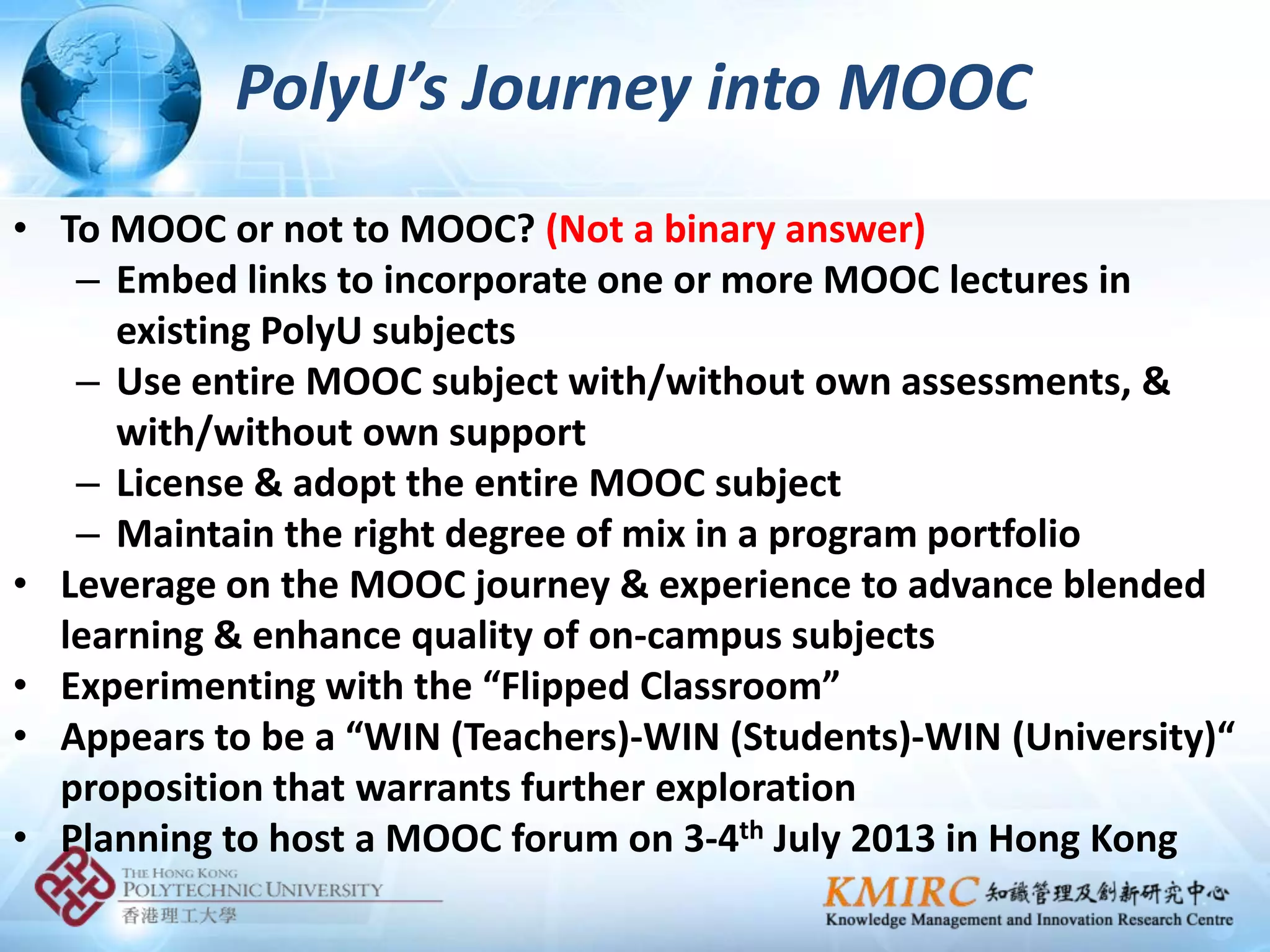 PolyU's Journey into MOOC

• To MOOC or not to MOOC? (Not a binary answer)
– Embed links to incorporate one or more MOOC lectures in existing PolyU subjects
– Use entire MOOC subject with/without own assessments, & with/without own support
– License & adopt the entire MOOC subject
– Maintain the right degree of mix in a program portfolio
• Leverage on the MOOC journey & experience to advance blended learning & enhance quality of on-campus subjects
• Experimenting with the "Flipped Classroom"
• Appears to be a "WIN (Teachers)-WIN (Students)-WIN (University)" proposition that warrants further exploration
• Planning to host a MOOC forum on 3-4$^{th}$ July 2013 in Hong Kong

THE HONG KONG POLYTECHNIC UNIVERSITY
香港理工大學

KMIRC 知識管理及創新研究中心
Knowledge Management and Innovation Research Centre